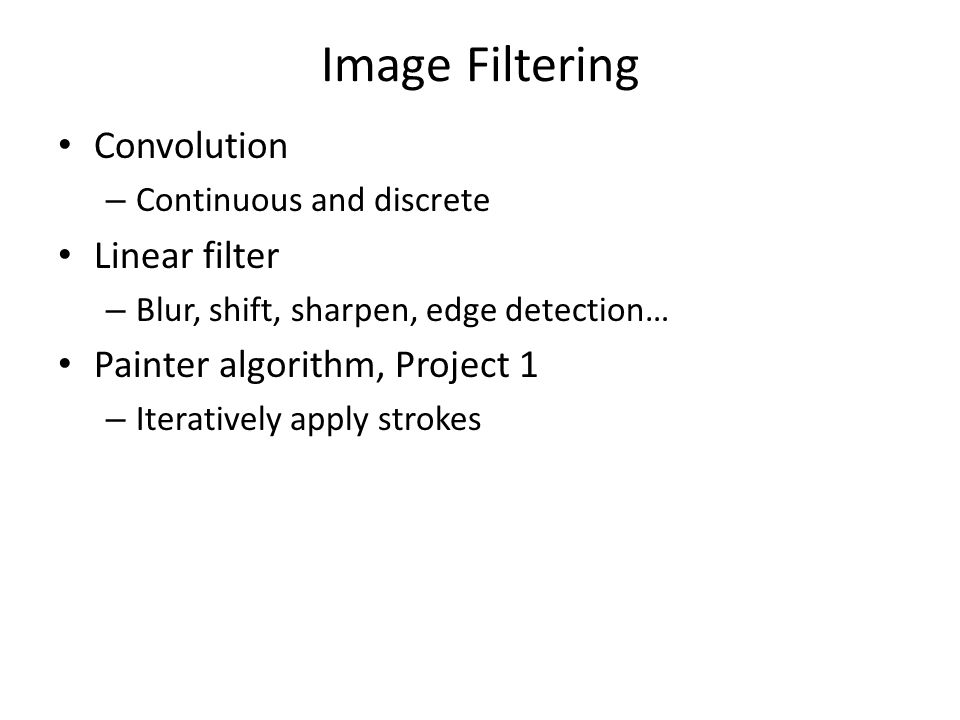 Image Filtering

• Convolution
– Continuous and discrete
• Linear filter
– Blur, shift, sharpen, edge detection…
• Painter algorithm, Project 1
– Iteratively apply strokes